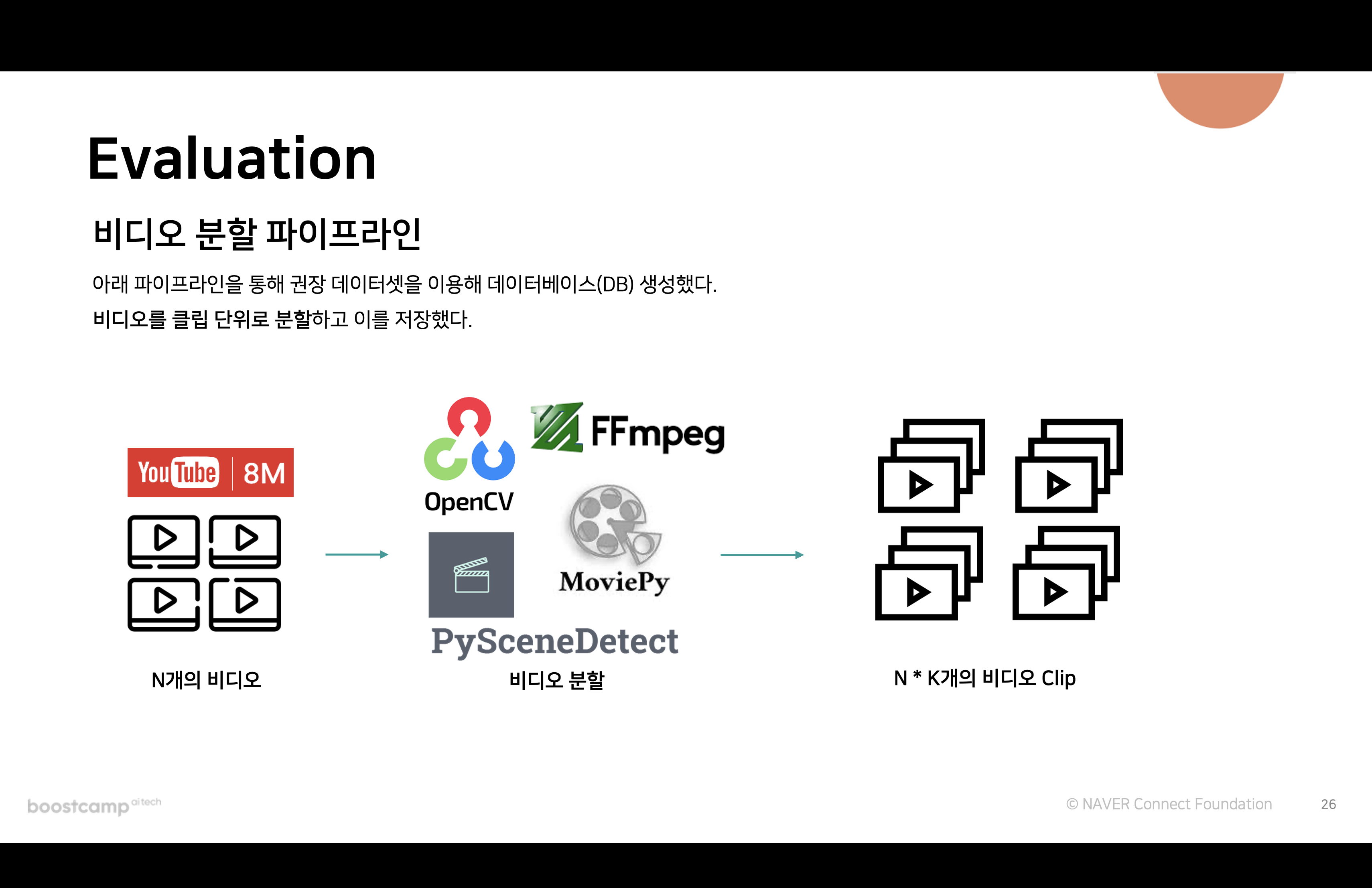 Evaluation

비디오 분할 파이프라인

아래 파이프라인을 통해 권장 데이터셋을 이용해 데이터베이스(DB) 생성했다.

비디오를 클립 단위로 분할하고 이를 저장했다.

YouTube 8M

N개의 비디오

OpenCV

FFmpeg

MoviePy

PySceneDetect

비디오 분할

N * K개의 비디오 Clip

boostcamp ai tech

© NAVER Connect Foundation

26